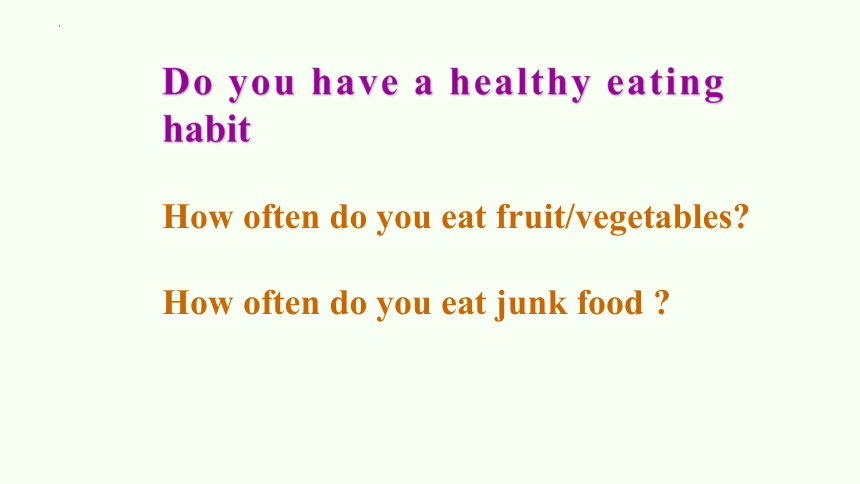 Do you have a healthy eating habit

How often do you eat fruit/vegetables?

How often do you eat junk food ?